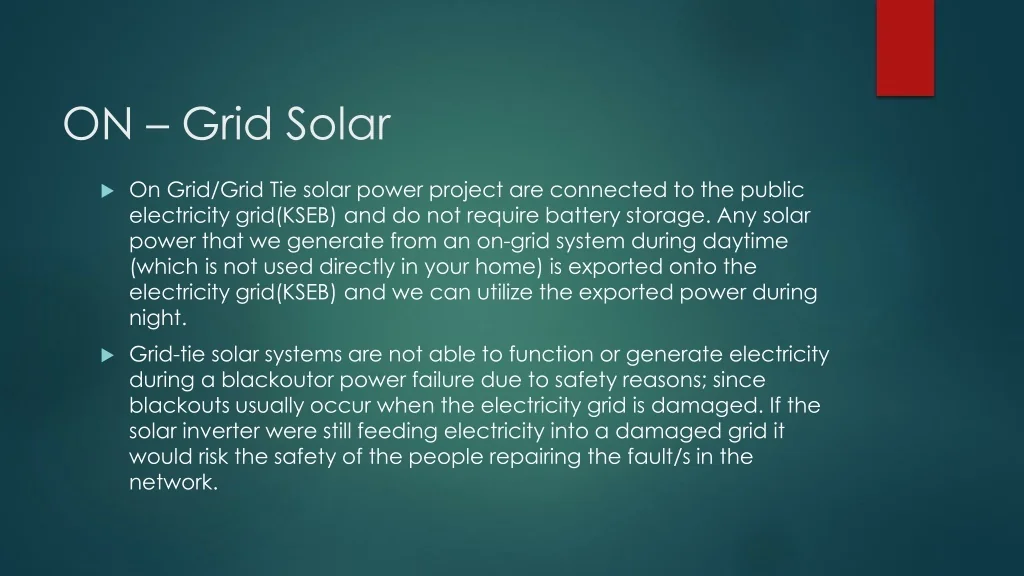 ON – Grid Solar

On Grid/Grid Tie solar power project are connected to the public electricity grid(KSEB) and do not require battery storage. Any solar power that we generate from an on-grid system during daytime (which is not used directly in your home) is exported onto the electricity grid(KSEB) and we can utilize the exported power during night.

Grid-tie solar systems are not able to function or generate electricity during a blackoutor power failure due to safety reasons; since blackouts usually occur when the electricity grid is damaged. If the solar inverter were still feeding electricity into a damaged grid it would risk the safety of the people repairing the fault/s in the network.